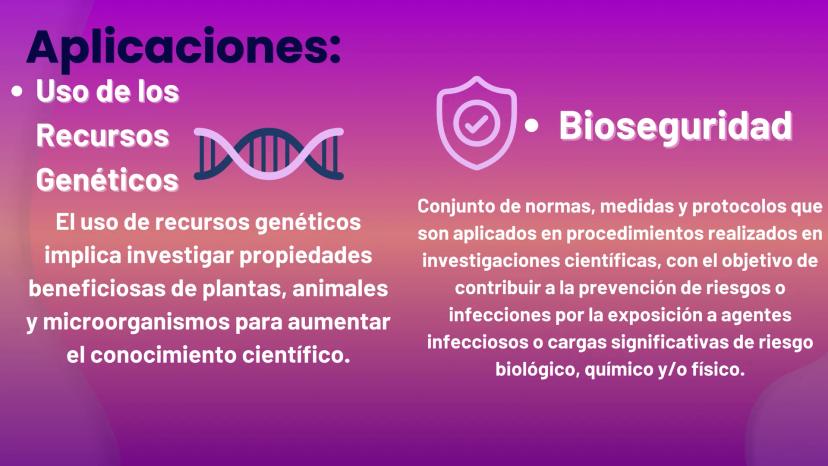 Aplicaciones:

• Uso de los Recursos Genéticos

El uso de recursos genéticos implica investigar propiedades beneficiosas de plantas, animales y microorganismos para aumentar el conocimiento científico.

• Bioseguridad

Conjunto de normas, medidas y protocolos que son aplicados en procedimientos realizados en investigaciones científicas, con el objetivo de contribuir a la prevención de riesgos o infecciones por la exposición a agentes infecciosos o cargas significativas de riesgo biológico, químico y/o físico.